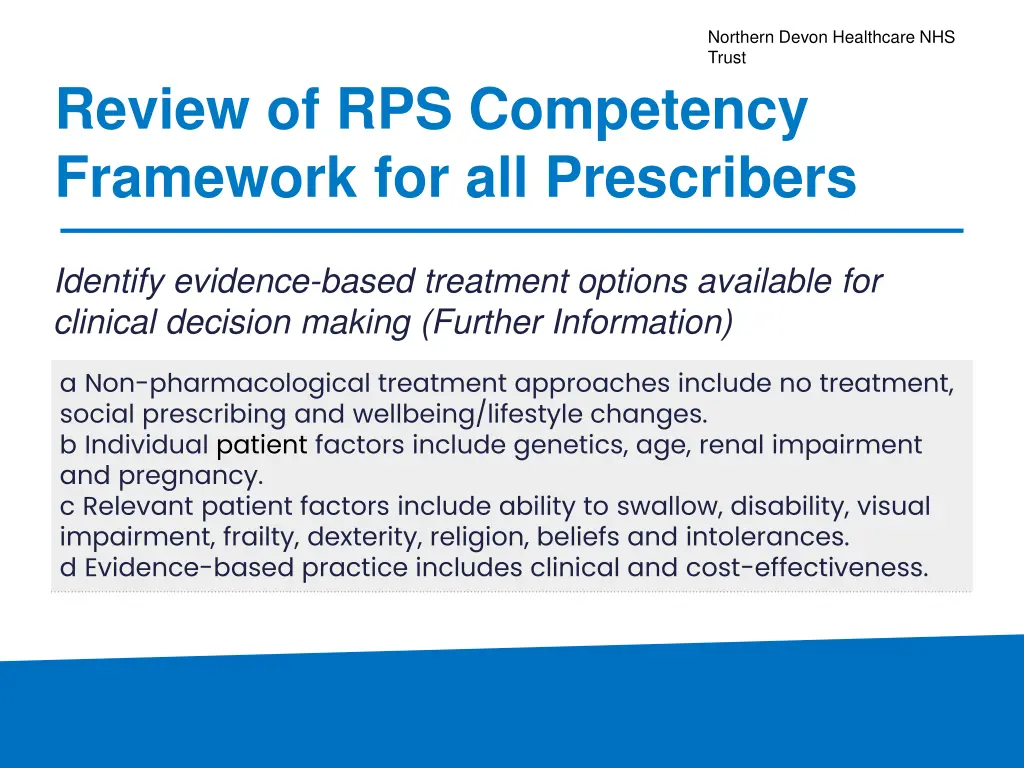 Northern Devon Healthcare NHS Trust

Review of RPS Competency Framework for all Prescribers

Identify evidence-based treatment options available for clinical decision making (Further Information)

a Non-pharmacological treatment approaches include no treatment, social prescribing and wellbeing/lifestyle changes.
b Individual patient factors include genetics, age, renal impairment and pregnancy.
c Relevant patient factors include ability to swallow, disability, visual impairment, frailty, dexterity, religion, beliefs and intolerances.
d Evidence-based practice includes clinical and cost-effectiveness.